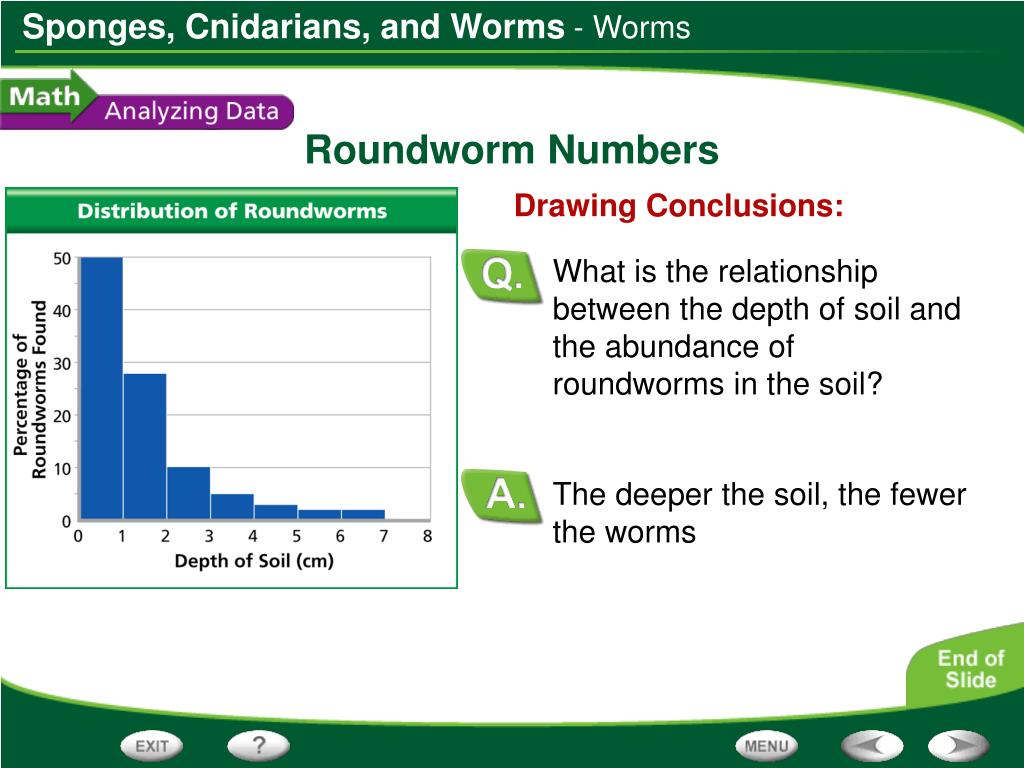 Sponges, Cnidarians, and Worms - Worms

Math Analyzing Data

Roundworm Numbers

Distribution of Roundworms

Percentage of Roundworms Found

50
40
30
20
10
0

0 1 2 3 4 5 6 7 8

Depth of Soil (cm)

Drawing Conclusions:

Q. What is the relationship between the depth of soil and the abundance of roundworms in the soil?

A. The deeper the soil, the fewer the worms

End of Slide

EXIT ? MENU